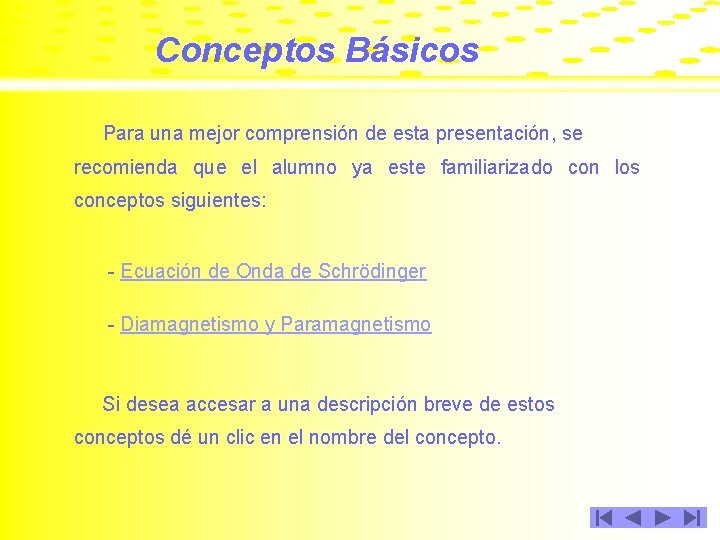 Conceptos Básicos

Para una mejor comprensión de esta presentación, se recomienda que el alumno ya este familiarizado con los conceptos siguientes:

- Ecuación de Onda de Schrödinger

- Diamagnetismo y Paramagnetismo

Si desea accesar a una descripción breve de estos conceptos dé un clic en el nombre del concepto.